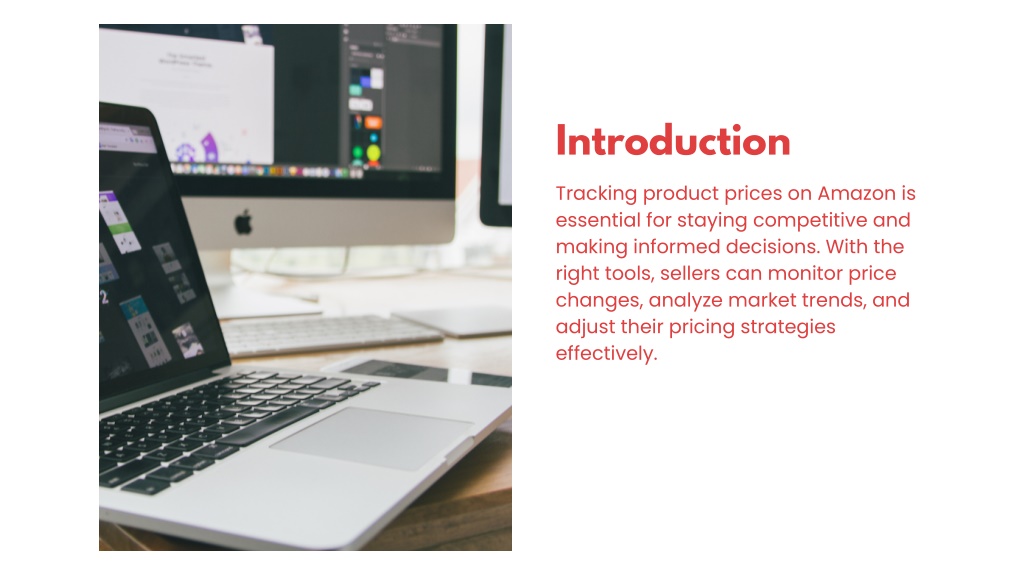 Introduction

Tracking product prices on Amazon is essential for staying competitive and making informed decisions. With the right tools, sellers can monitor price changes, analyze market trends, and adjust their pricing strategies effectively.